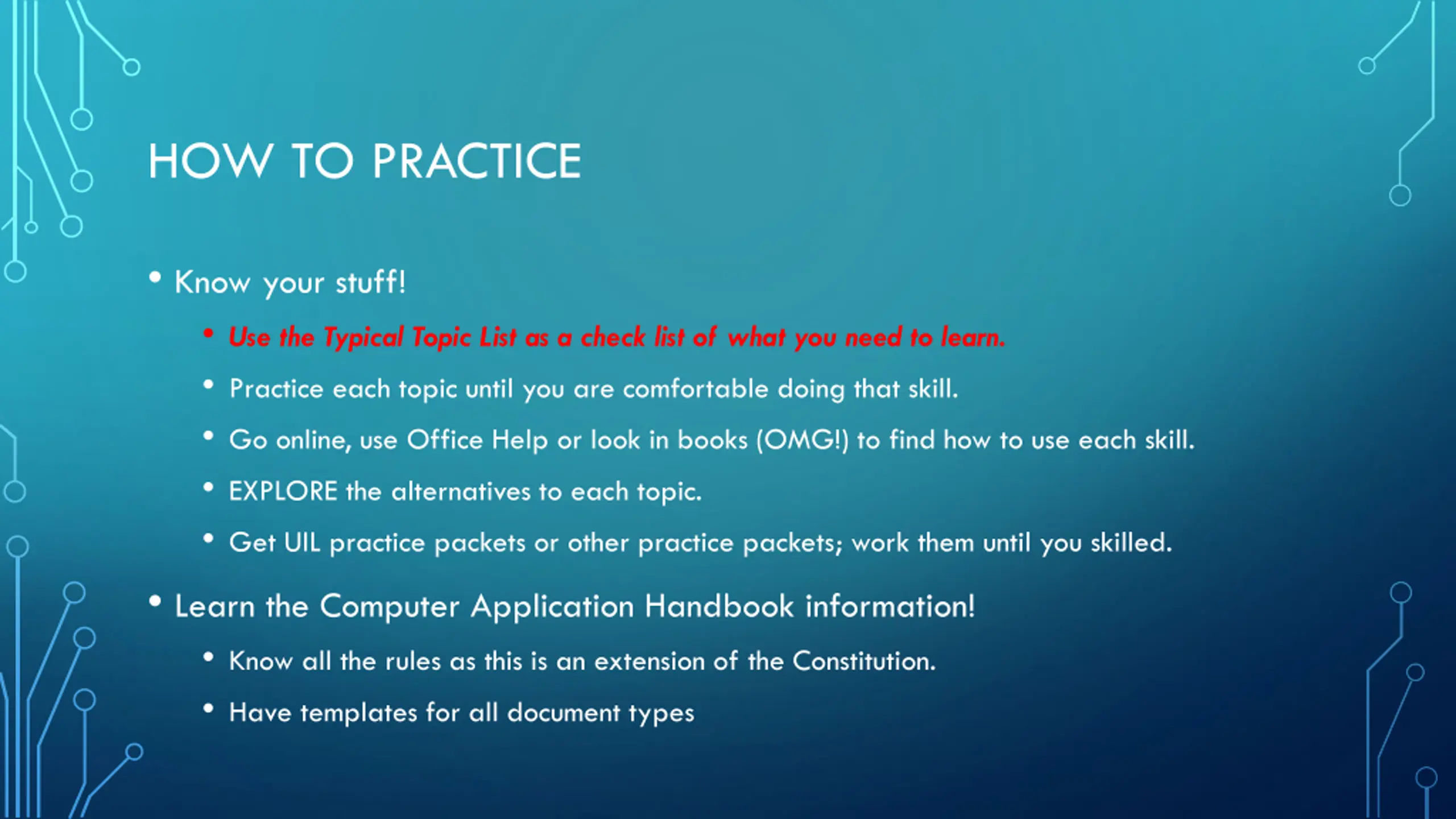 HOW TO PRACTICE

• Know your stuff!

• Use the Typical Topic List as a check list of what you need to learn.

• Practice each topic until you are comfortable doing that skill.

• Go online, use Office Help or look in books (OMG!) to find how to use each skill.

• EXPLORE the alternatives to each topic.

• Get UIL practice packets or other practice packets; work them until you skilled.

• Learn the Computer Application Handbook information!

• Know all the rules as this is an extension of the Constitution.

• Have templates for all document types